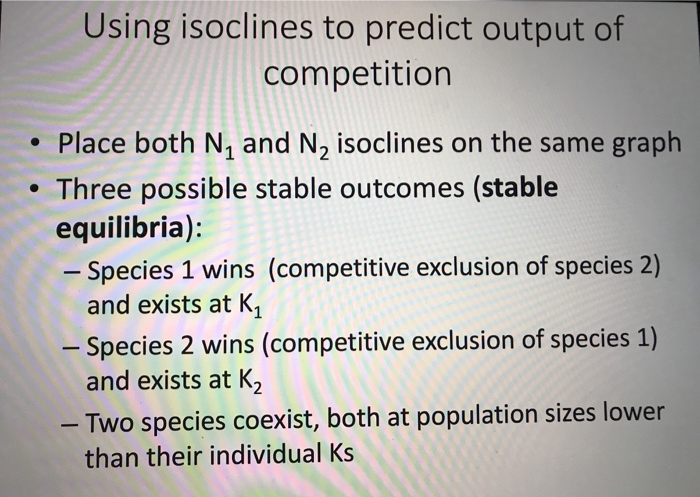 Using isoclines to predict output of competition

• Place both $N_1$ and $N_2$ isoclines on the same graph
• Three possible stable outcomes (**stable equilibria**):
– Species 1 wins (competitive exclusion of species 2) and exists at $K_1$
– Species 2 wins (competitive exclusion of species 1) and exists at $K_2$
– Two species coexist, both at population sizes lower than their individual Ks